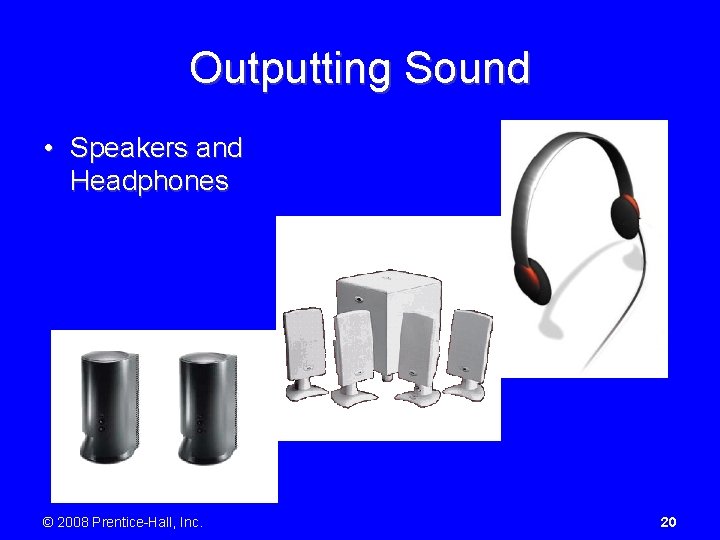 Outputting Sound

• Speakers and Headphones

© 2008 Prentice-Hall, Inc.

20